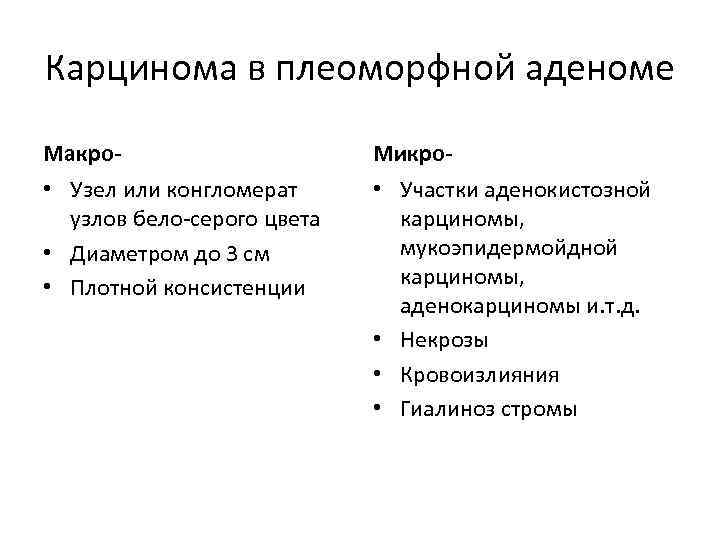 Карцинома в плеоморфной аденоме

Макро-

• Узел или конгломерат узлов бело-серого цвета
• Диаметром до 3 см
• Плотной консистенции

Микро-

• Участки аденокистозной карциномы, мукоэпидермойдной карциномы, аденокарциномы и.т.д.
• Некрозы
• Кровоизлияния
• Гиалиноз стромы